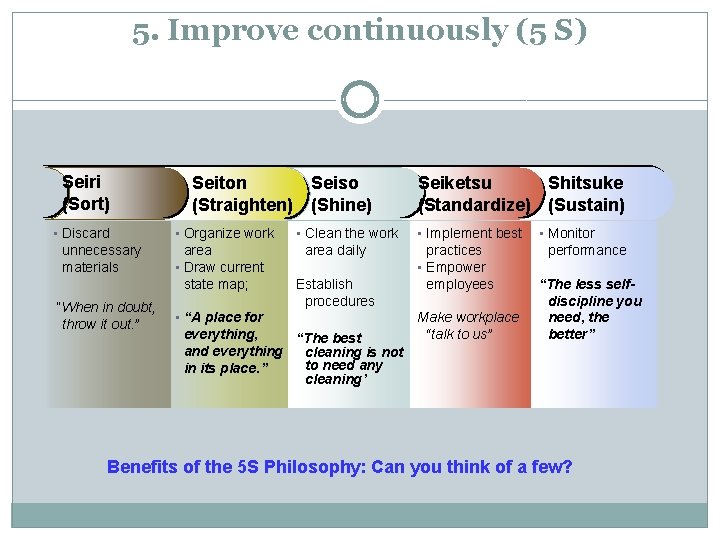 5. Improve continuously (5 S)

Seiri (Sort)

▪ Discard unnecessary materials

"When in doubt, throw it out."

Seiton (Straighten)

▪ Organize work area
▪ Draw current state map;

▪ "A place for everything, and everything in its place."

Seiso (Shine)

▪ Clean the work area daily

Establish procedures

"The best cleaning is not to need any cleaning'

Seiketsu (Standardize)

▪ Implement best practices
▪ Empower employees

Make workplace "talk to us"

Shitsuke (Sustain)

▪ Monitor performance

"The less self-discipline you need, the better"

Benefits of the 5S Philosophy: Can you think of a few?